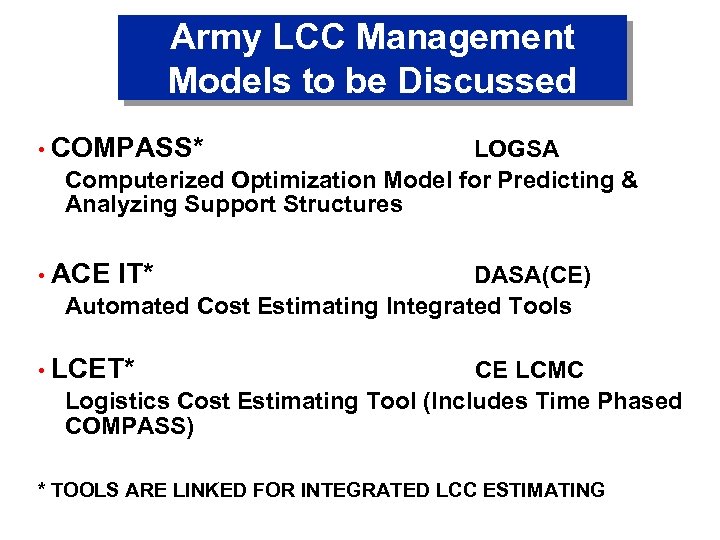 Army LCC Management Models to be Discussed

• COMPASS* LOGSA

Computerized Optimization Model for Predicting & Analyzing Support Structures

• ACE IT* DASA(CE)

Automated Cost Estimating Integrated Tools

• LCET* CE LCMC

Logistics Cost Estimating Tool (Includes Time Phased COMPASS)

* TOOLS ARE LINKED FOR INTEGRATED LCC ESTIMATING